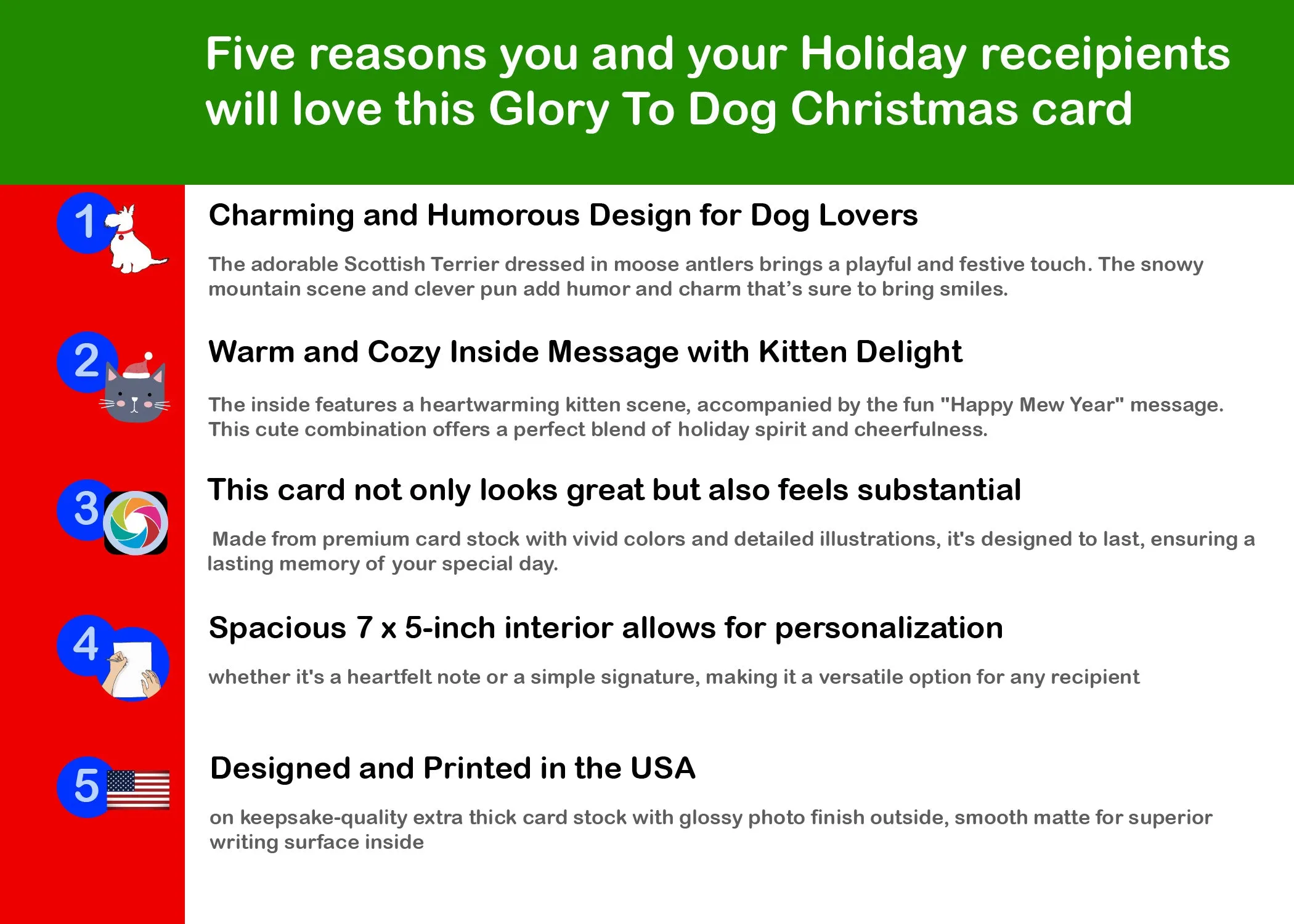 Five reasons you and your Holiday receipients will love this Glory To Dog Christmas card

1

Charming and Humorous Design for Dog Lovers

The adorable Scottish Terrier dressed in moose antlers brings a playful and festive touch. The snowy mountain scene and clever pun add humor and charm that's sure to bring smiles.

2

Warm and Cozy Inside Message with Kitten Delight

The inside features a heartwarming kitten scene, accompanied by the fun "Happy Mew Year" message. This cute combination offers a perfect blend of holiday spirit and cheerfulness.

3

This card not only looks great but also feels substantial

Made from premium card stock with vivid colors and detailed illustrations, it's designed to last, ensuring a lasting memory of your special day.

4

Spacious 7 x 5-inch interior allows for personalization

whether it's a heartfelt note or a simple signature, making it a versatile option for any recipient

5

Designed and Printed in the USA

on keepsake-quality extra thick card stock with glossy photo finish outside, smooth matte for superior writing surface inside